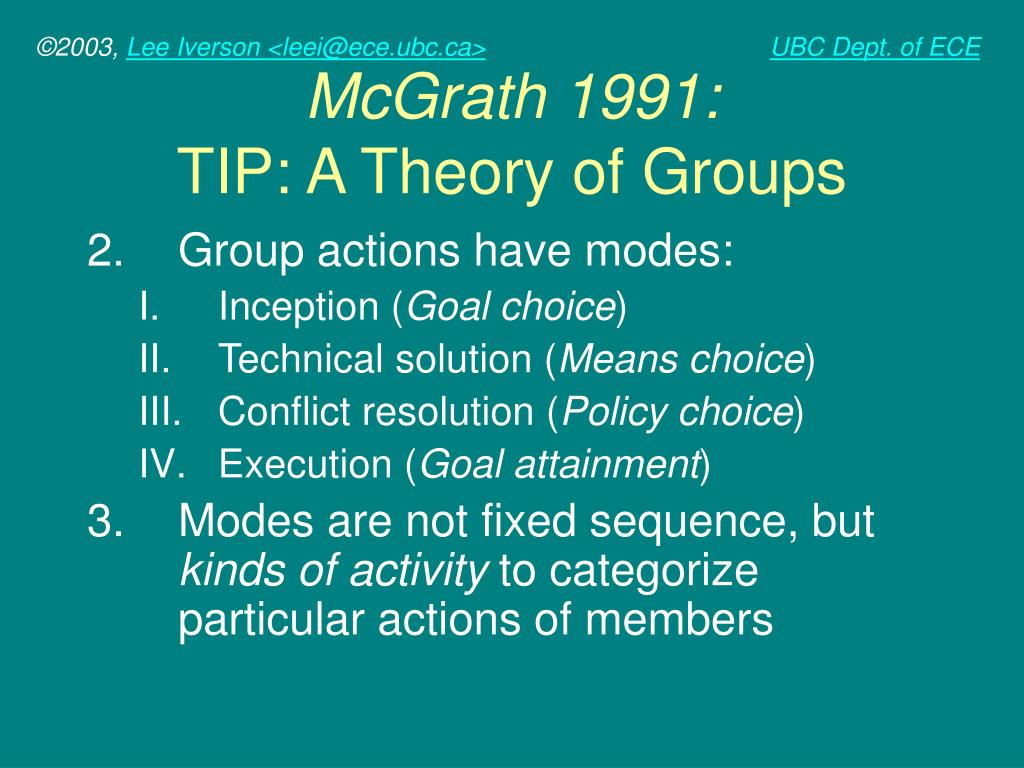 ©2003, Lee Iverson <leei@ece.ubc.ca> UBC Dept. of ECE

McGrath 1991:
TIP: A Theory of Groups

2. Group actions have modes:
I. Inception (Goal choice)
II. Technical solution (Means choice)
III. Conflict resolution (Policy choice)
IV. Execution (Goal attainment)
3. Modes are not fixed sequence, but kinds of activity to categorize particular actions of members